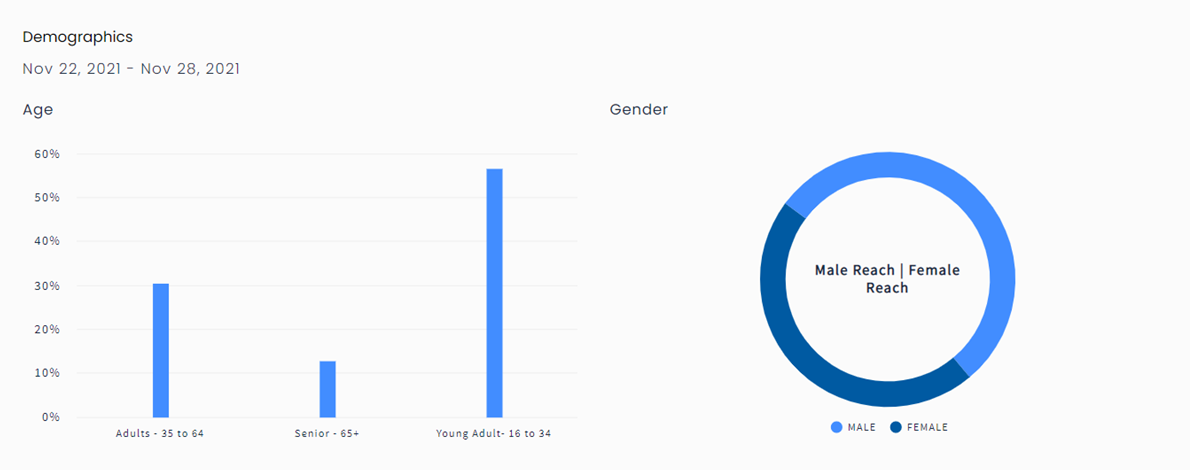 Demographics

Nov 22, 2021 - Nov 28, 2021

Age

60%
50%
40%
30%
20%
10%
0%

Adults - 35 to 64
Senior - 65+
Young Adult- 16 to 34

Gender

Male Reach | Female Reach

MALE
FEMALE